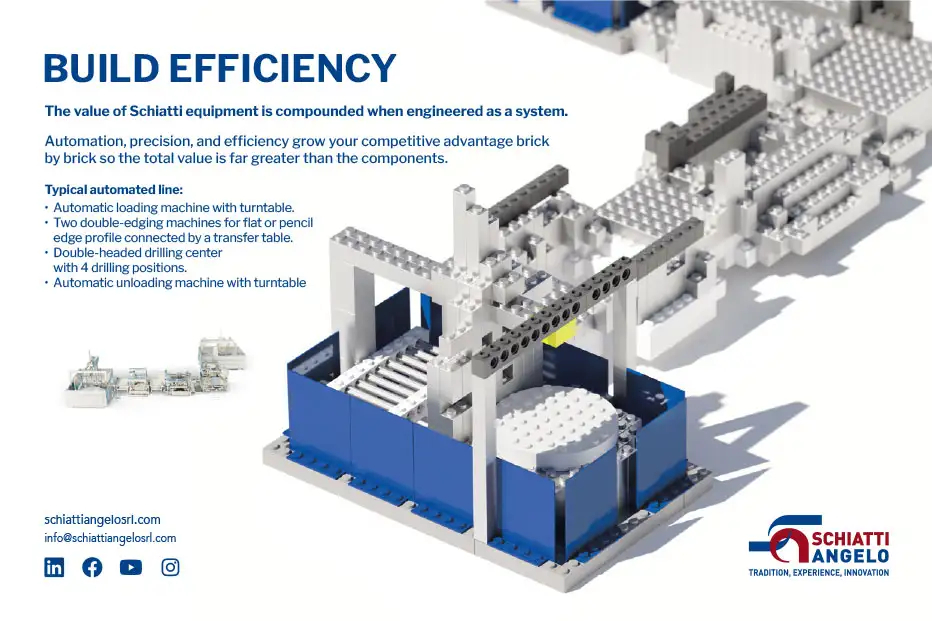 BUILD EFFICIENCY

The value of Schiatti equipment is compounded when engineered as a system.

Automation, precision, and efficiency grow your competitive advantage brick by brick so the total value is far greater than the components.

Typical automated line:
• Automatic loading machine with turntable.
• Two double-edging machines for flat or pencil edge profile connected by a transfer table.
• Double-headed drilling center with 4 drilling positions.
• Automatic unloading machine with turntable

schiattiangelosrl.com
info@schiattiangelosrl.com

SCHIATTI ANGELO
TRADITION, EXPERIENCE, INNOVATION